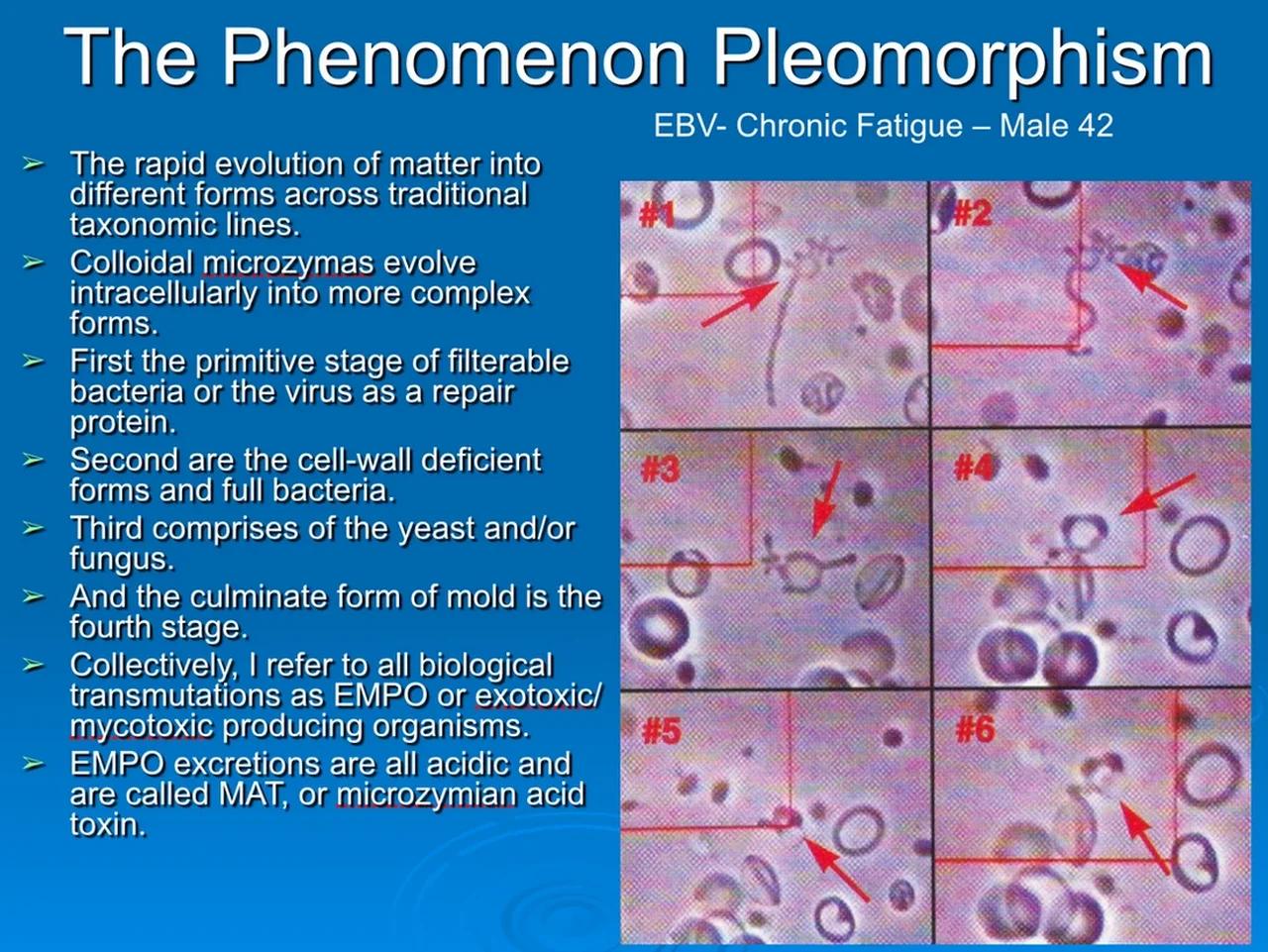 The Phenomenon Pleomorphism

EBV- Chronic Fatigue – Male 42

➢ The rapid evolution of matter into different forms across traditional taxonomic lines.
➢ Colloidal microzymas evolve intracellularly into more complex forms.
➢ First the primitive stage of filterable bacteria or the virus as a repair protein.
➢ Second are the cell-wall deficient forms and full bacteria.
➢ Third comprises of the yeast and/or fungus.
➢ And the culminate form of mold is the fourth stage.
➢ Collectively, I refer to all biological transmutations as EMPO or exotoxic/ mycotoxic producing organisms.
➢ EMPO excretions are all acidic and are called MAT, or microzymian acid toxin.

#1
#2
#3
#4
#5
#6